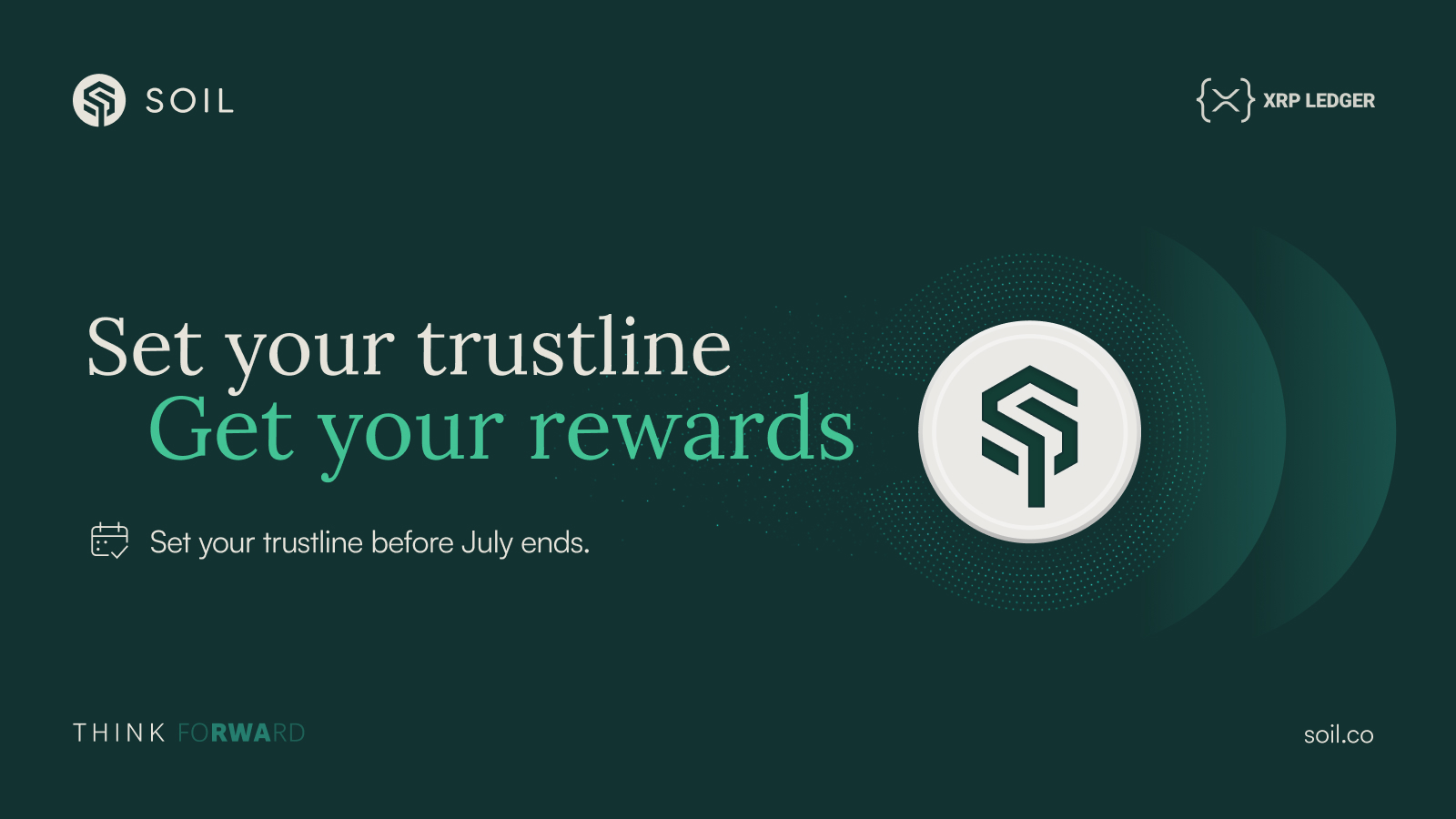 SOIL

XRP LEDGER

Set your trustline
Get your rewards

Set your trustline before July ends.

THINK FORWARD

soil.co